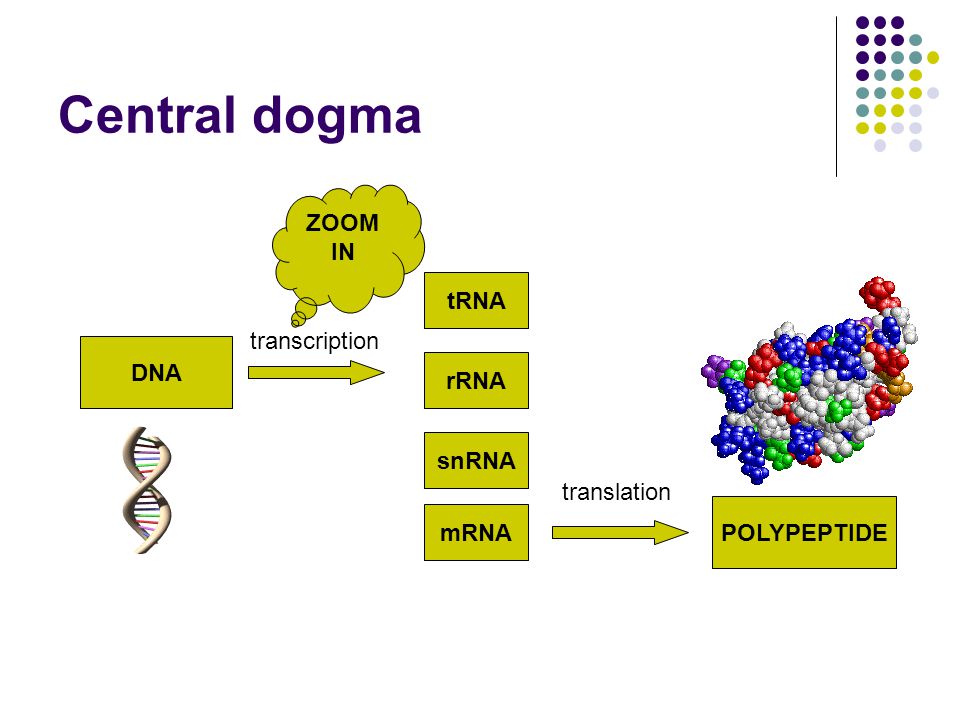 Central dogma

ZOOM IN

DNA

transcription

tRNA

rRNA

snRNA

mRNA

translation

POLYPEPTIDE